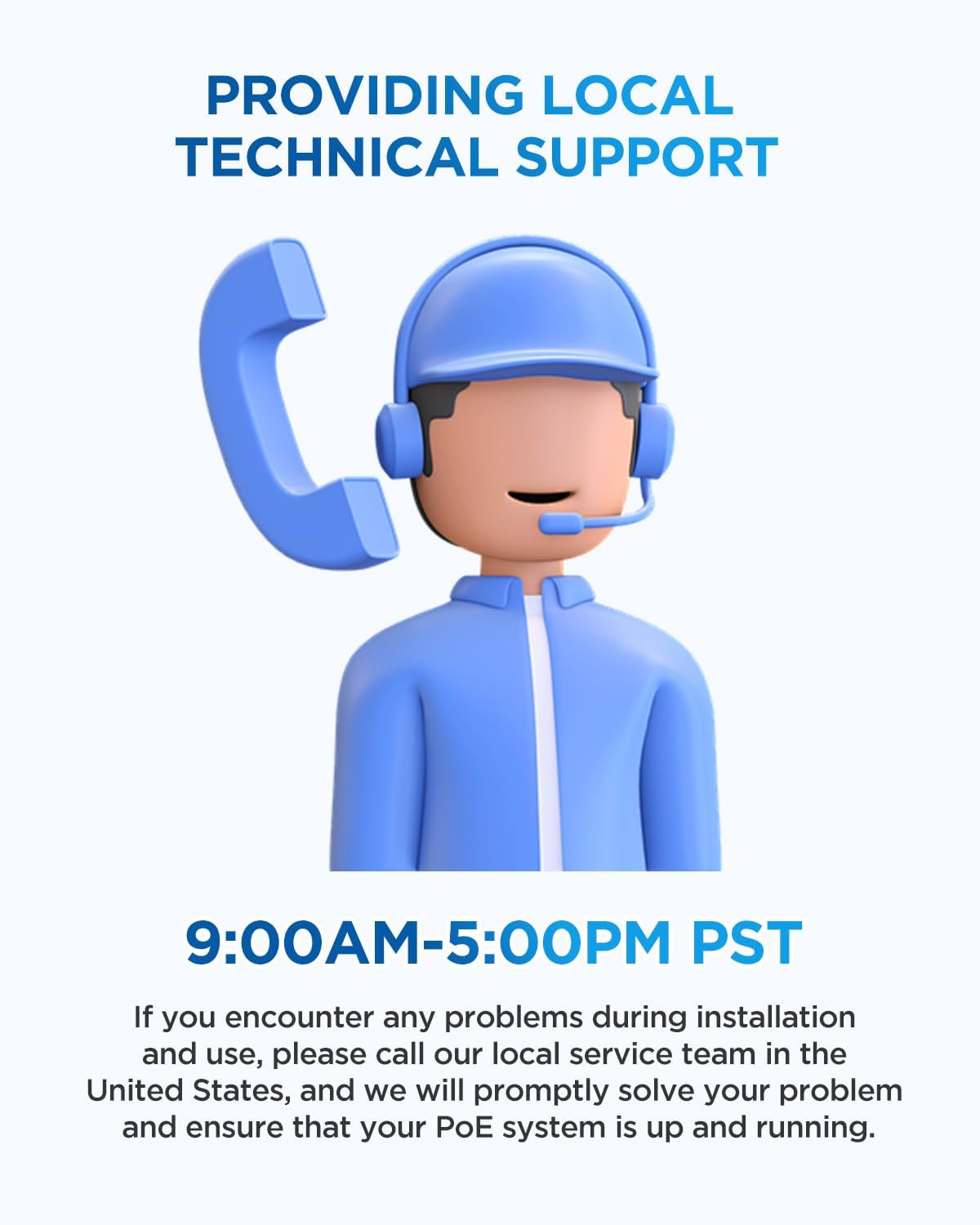 PROVIDING LOCAL TECHNICAL SUPPORT

9:00AM-5:00PM PST

If you encounter any problems during installation and use, please call our local service team in the United States, and we will promptly solve your problem and ensure that your PoE system is up and running.